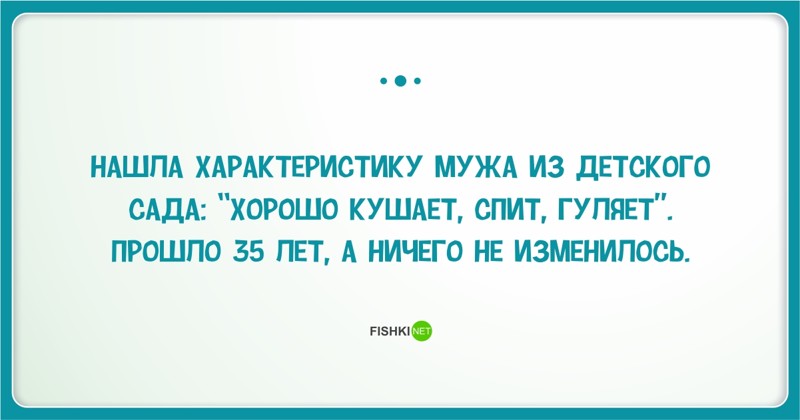 НАШЛА ХАРАКТЕРИСТИКУ МУЖА ИЗ ДЕТСКОГО САДА: "ХОРОШО КУШАЕТ, СПИТ, ГУЛЯЕТ". ПРОШЛО 35 ЛЕТ, А НИЧЕГО НЕ ИЗМЕНИЛОСЬ.

FISHKI NET